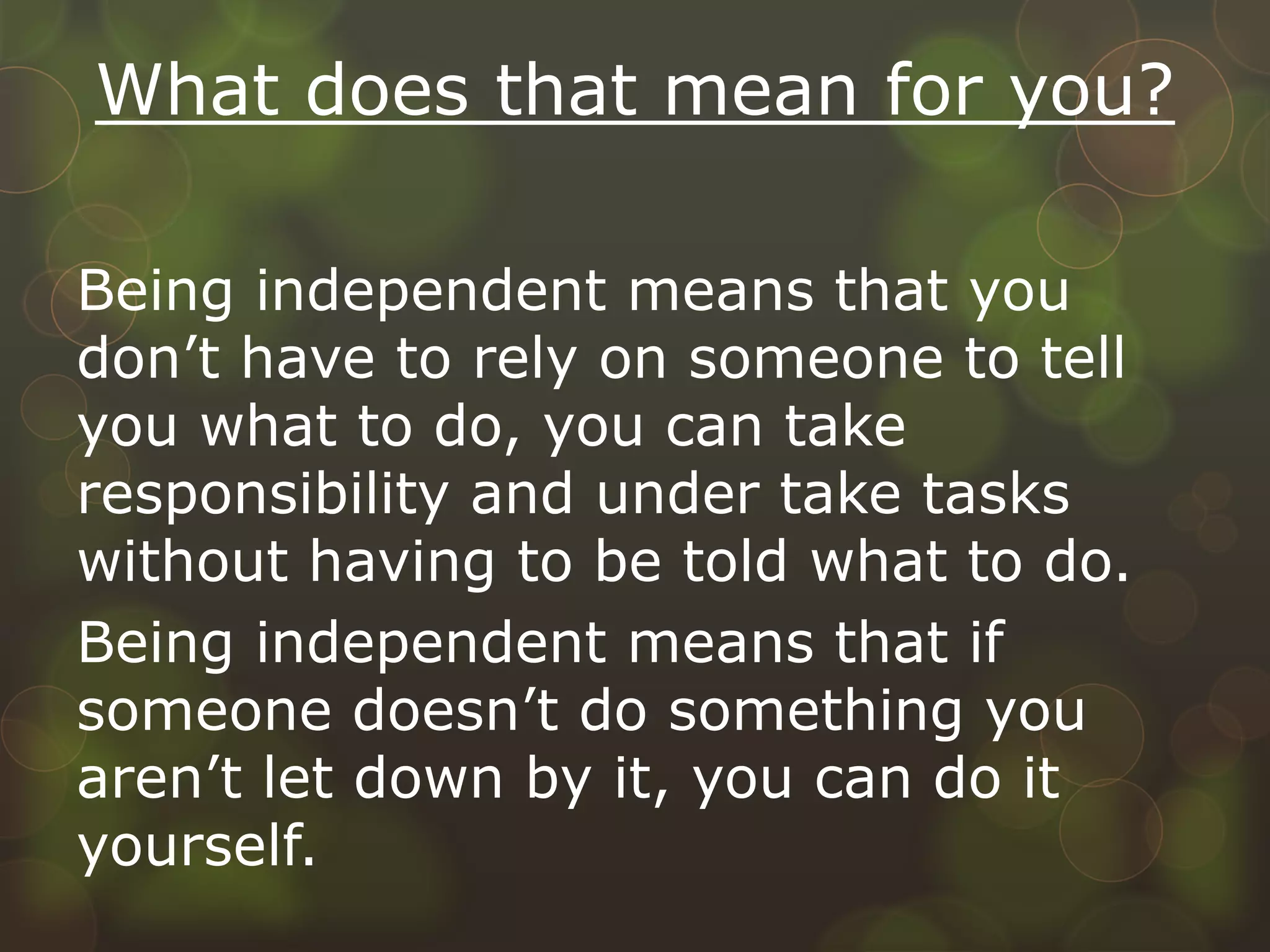 What does that mean for you?

Being independent means that you don’t have to rely on someone to tell you what to do, you can take responsibility and under take tasks without having to be told what to do.

Being independent means that if someone doesn’t do something you aren’t let down by it, you can do it yourself.